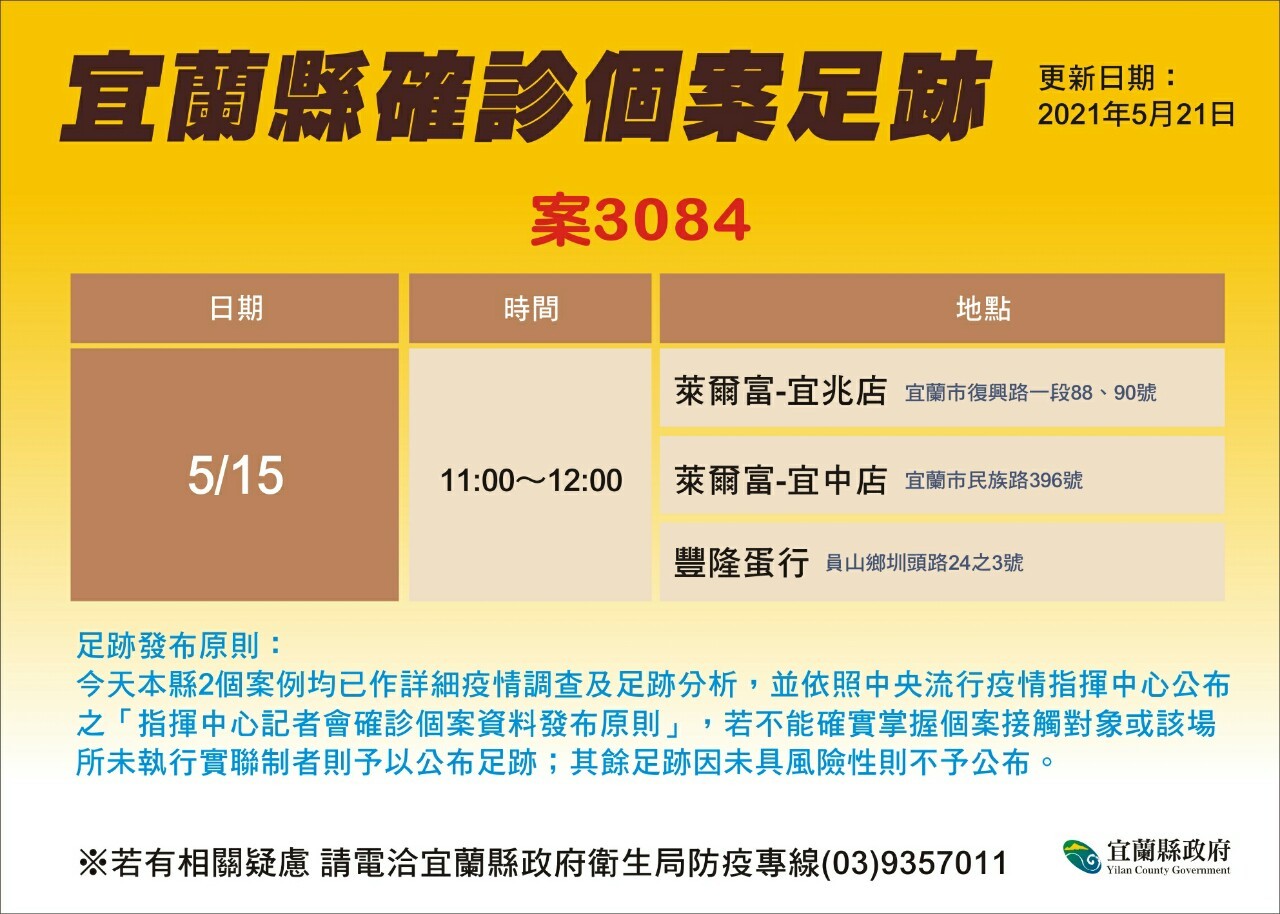 宜蘭縣確診個案足跡

更新日期：
2021年5月21日

案3084

| 日期 | 時間 | 地點 |
|---|---|---|
| 5/15 | 11:00～12:00 | 萊爾富-宜兆店 宜蘭市復興路一段88、90號 |
| | | 萊爾富-宜中店 宜蘭市民族路396號 |
| | | 豐隆蛋行 員山鄉圳頭路24之3號 |

足跡發布原則：
今天本縣2個案例均已作詳細疫情調查及足跡分析，並依照中央流行疫情指揮中心公布之「指揮中心記者會確診個案資料發布原則」，若不能確實掌握個案接觸對象或該場所未執行實聯制者則予以公布足跡；其餘足跡因未具風險性則不予公布。

※若有相關疑慮 請電洽宜蘭縣政府衛生局防疫專線(03)9357011

宜蘭縣政府
Yilan County Government